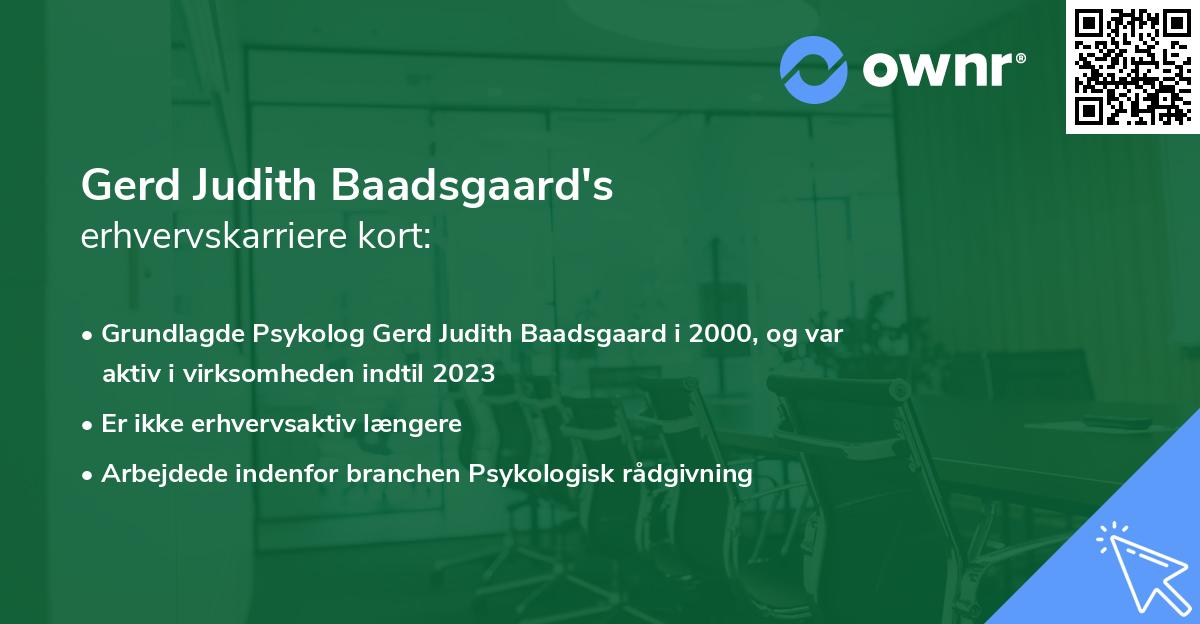 ownr®

Gerd Judith Baadsgaard's erhvervskarriere kort:

• Grundlagde Psykolog Gerd Judith Baadsgaard i 2000, og var aktiv i virksomheden indtil 2023
• Er ikke erhvervsaktiv længere
• Arbejdede indenfor branchen Psykologisk rådgivning